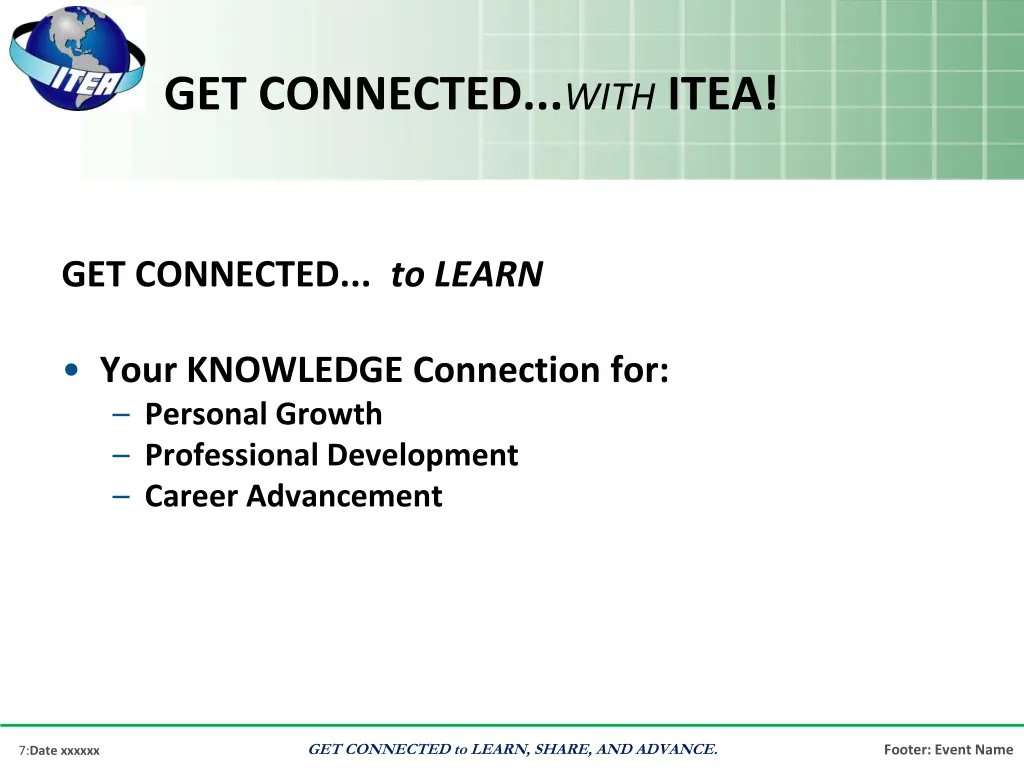 ITEA

GET CONNECTED...WITH ITEA!

GET CONNECTED... to LEARN

• Your KNOWLEDGE Connection for:
– Personal Growth
– Professional Development
– Career Advancement

7:Date xxxxxx

GET CONNECTED to LEARN, SHARE, AND ADVANCE.

Footer: Event Name